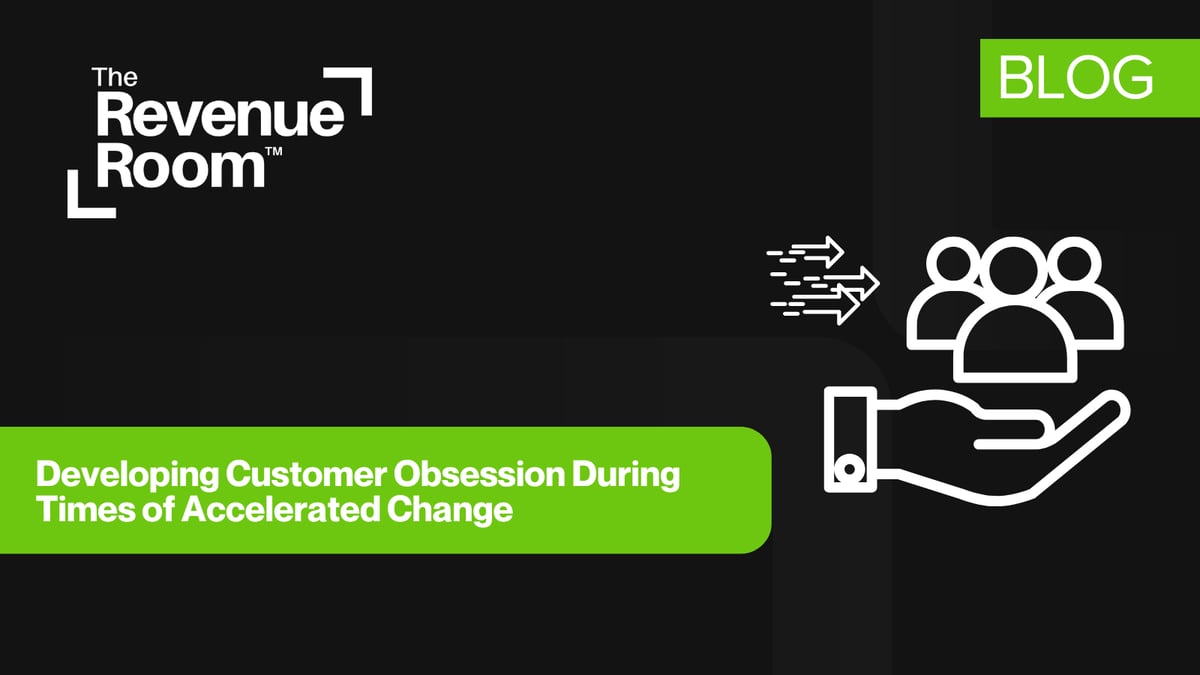 The Revenue Room™

BLOG

Developing Customer Obsession During Times of Accelerated Change